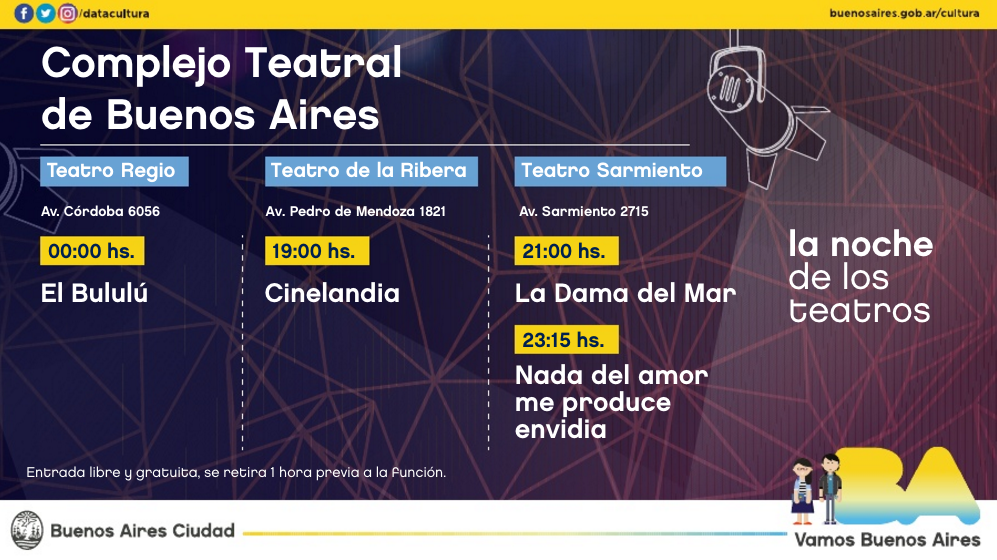 /datacultura

buenosaires.gob.ar/cultura

Complejo Teatral de Buenos Aires

Teatro Regio

Av. Córdoba 6056

00:00 hs.

El Bululú

Teatro de la Ribera

Av. Pedro de Mendoza 1821

19:00 hs.

Cinelandia

Teatro Sarmiento

Av. Sarmiento 2715

21:00 hs.

La Dama del Mar

23:15 hs.

Nada del amor me produce envidia

la noche de los teatros

Entrada libre y gratuita, se retira 1 hora previa a la función.

Buenos Aires Ciudad

BA

Vamos Buenos Aires